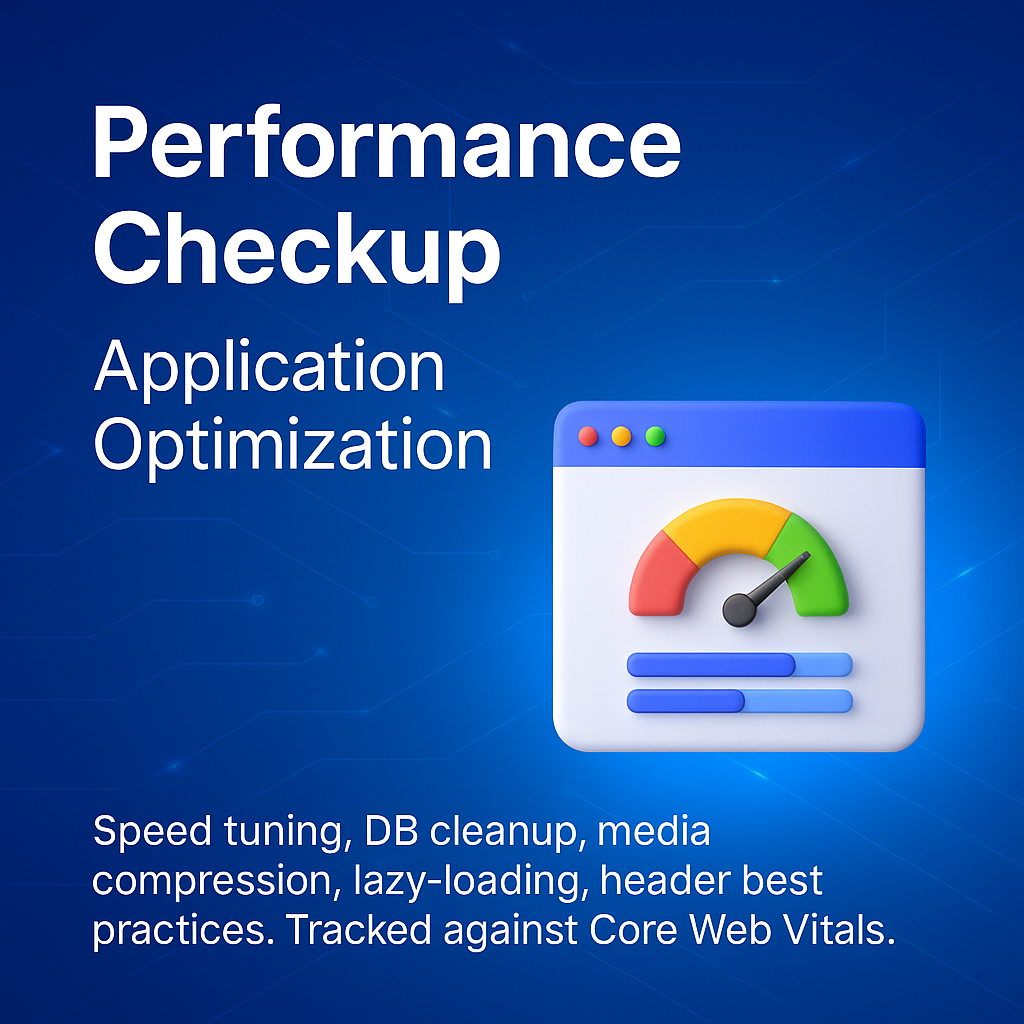 Performance Checkup

Application Optimization

Speed tuning, DB cleanup, media compression, lazy-loading, header best practices. Tracked against Core Web Vitals.